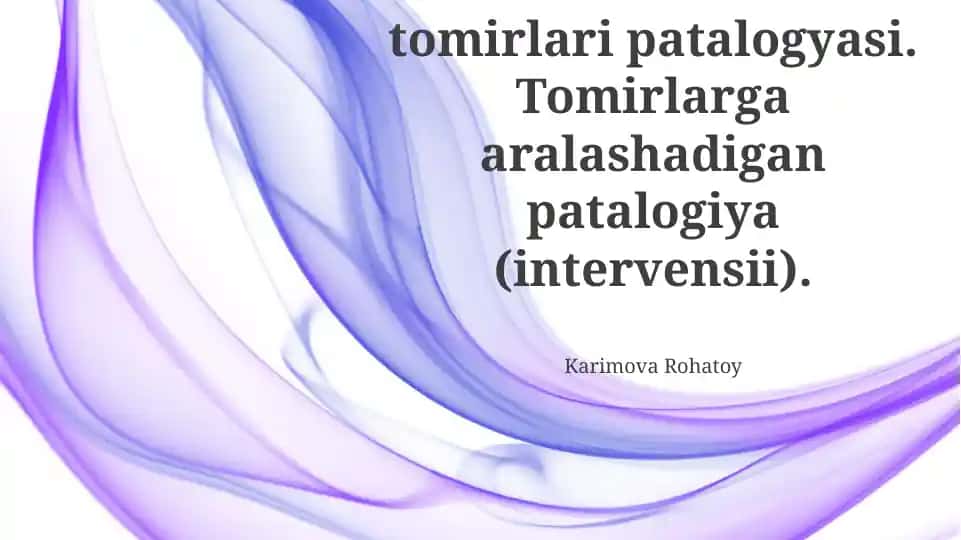 tomirlari patalogyasi. Tomirlarga aralashadigan patalogiya (intervensii).

Karimova Rohatoy